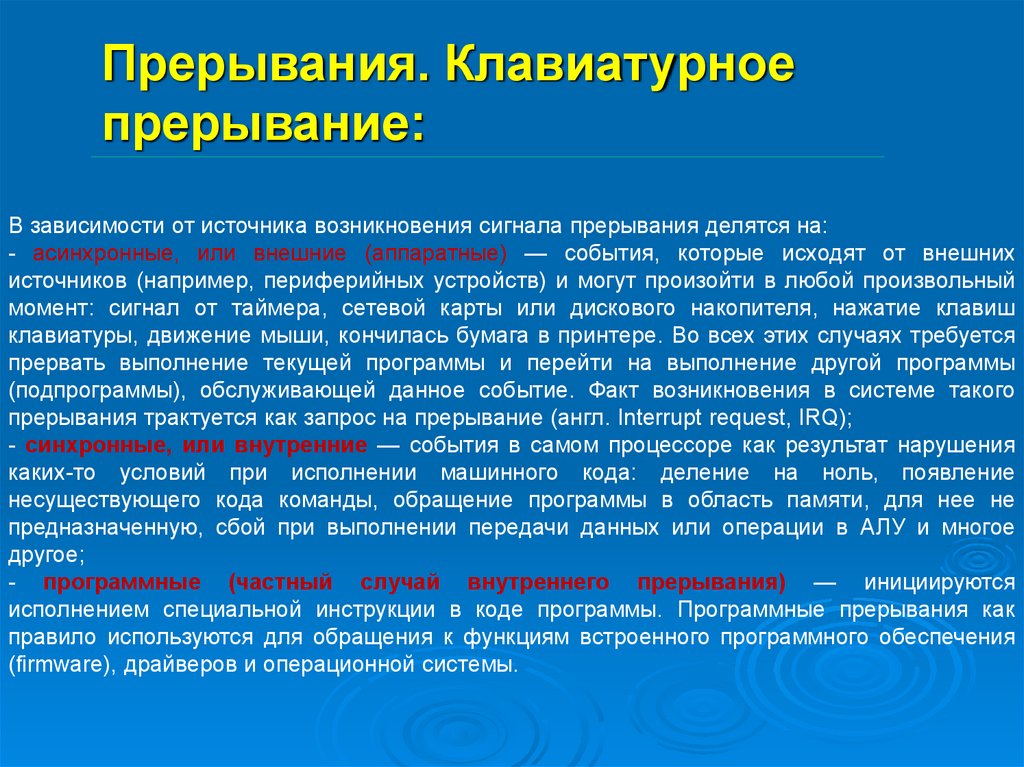 Прерывания. Клавиатурное прерывание:

В зависимости от источника возникновения сигнала прерывания делятся на:
- асинхронные, или внешние (аппаратные) — события, которые исходят от внешних источников (например, периферийных устройств) и могут произойти в любой произвольный момент: сигнал от таймера, сетевой карты или дискового накопителя, нажатие клавиш клавиатуры, движение мыши, кончилась бумага в принтере. Во всех этих случаях требуется прервать выполнение текущей программы и перейти на выполнение другой программы (подпрограммы), обслуживающей данное событие. Факт возникновения в системе такого прерывания трактуется как запрос на прерывание (англ. Interrupt request, IRQ);
- синхронные, или внутренние — события в самом процессоре как результат нарушения каких-то условий при исполнении машинного кода: деление на ноль, появление несуществующего кода команды, обращение программы в область памяти, для нее не предназначенную, сбой при выполнении передачи данных или операции в АЛУ и многое другое;
- программные (частный случай внутреннего прерывания) — инициируются исполнением специальной инструкции в коде программы. Программные прерывания как правило используются для обращения к функциям встроенного программного обеспечения (firmware), драйверов и операционной системы.